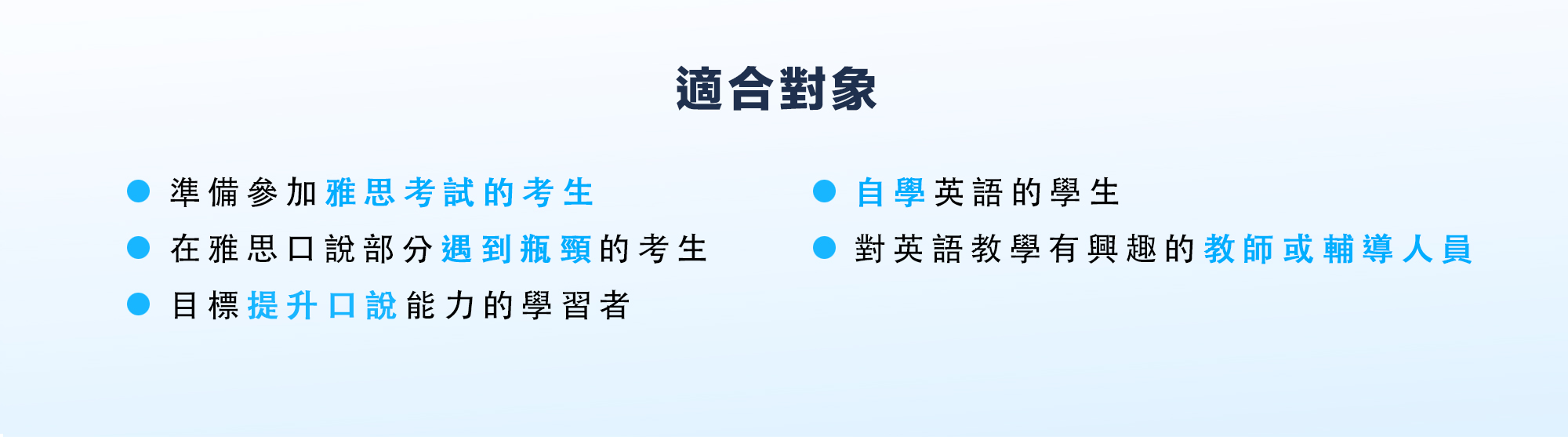 適合對象

準備參加雅思考試的考生

在雅思口說部分遇到瓶頸的考生

目標提升口說能力的學習者

自學英語的學生

對英語教學有興趣的教師或輔導人員